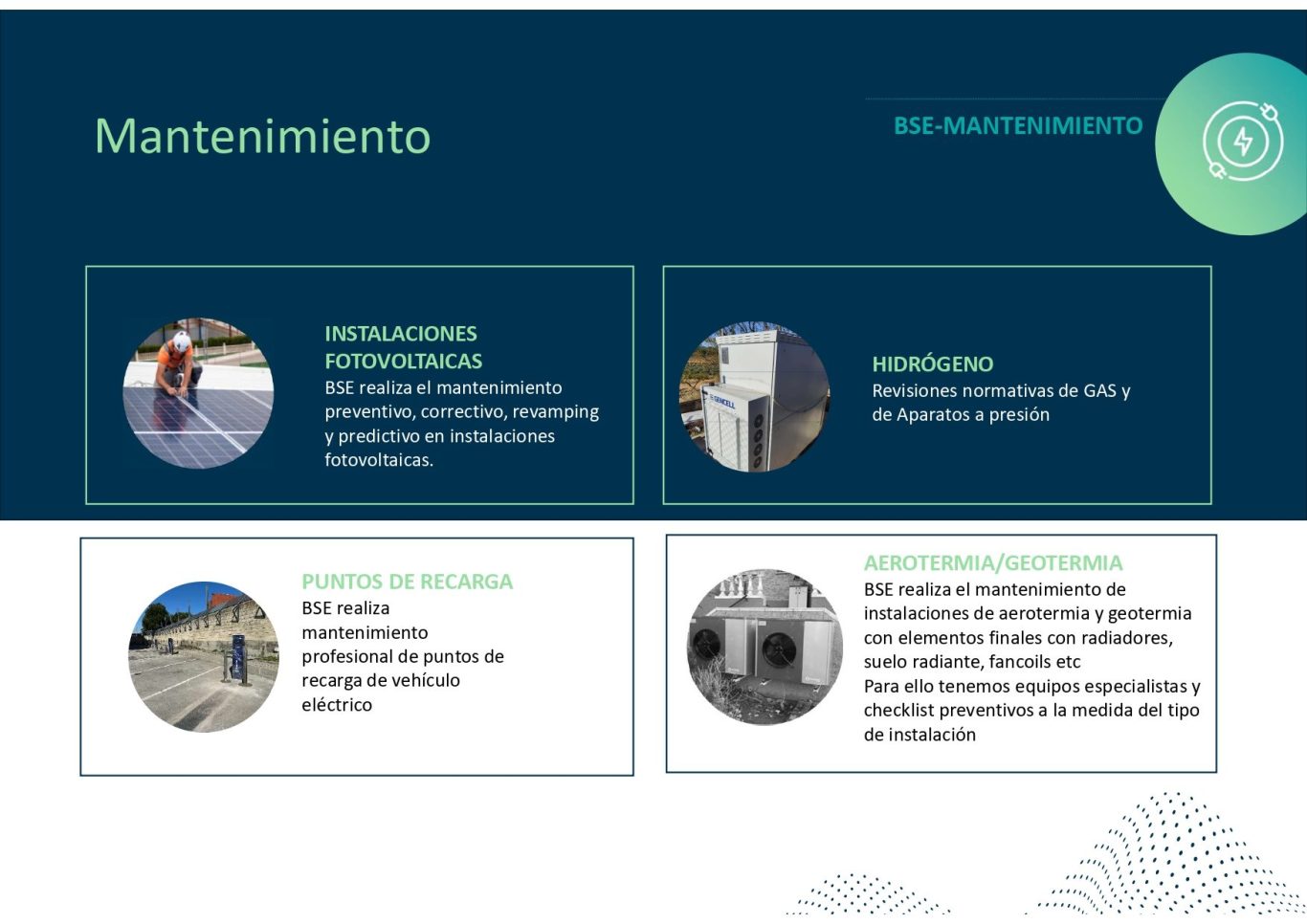 Mantenimiento

BSE-MANTENIMIENTO

INSTALACIONES FOTOVOLTAICAS
BSE realiza el mantenimiento preventivo, correctivo, revamping y predictivo en instalaciones fotovoltaicas.

GENCELL

HIDRÓGENO
Revisiones normativas de GAS y de Aparatos a presión

PUNTOS DE RECARGA
BSE realiza mantenimiento profesional de puntos de recarga de vehículo eléctrico

AEROTERMIA/GEOTERMIA
BSE realiza el mantenimiento de instalaciones de aerotermia y geotermia con elementos finales con radiadores, suelo radiante, fancoils etc
Para ello tenemos equipos especialistas y checklist preventivos a la medida del tipo de instalación